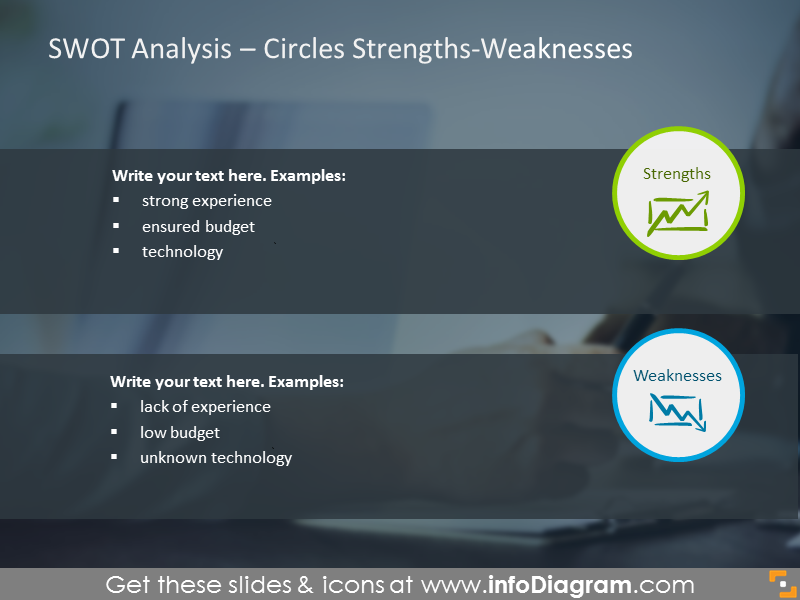 SWOT Analysis – Circles Strengths-Weaknesses

Write your text here. Examples:
▪ strong experience
▪ ensured budget
▪ technology

Strengths

Write your text here. Examples:
▪ lack of experience
▪ low budget
▪ unknown technology

Weaknesses

Get these slides & icons at www.infoDiagram.com